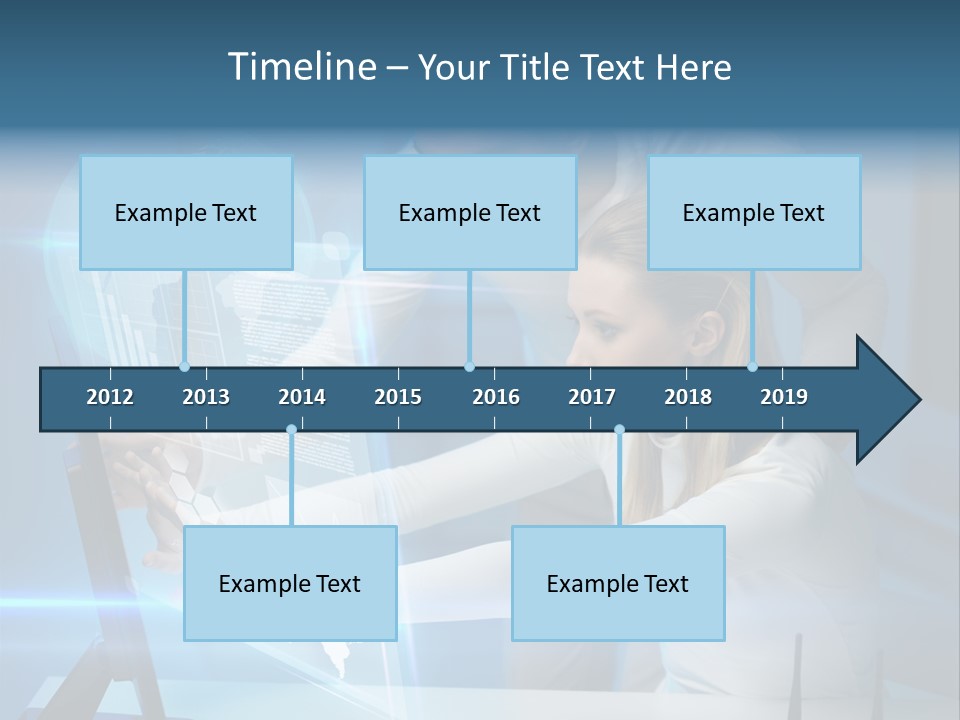 Timeline – Your Title Text Here

Example Text

Example Text

Example Text

2012 2013 2014 2015 2016 2017 2018 2019

Example Text

Example Text